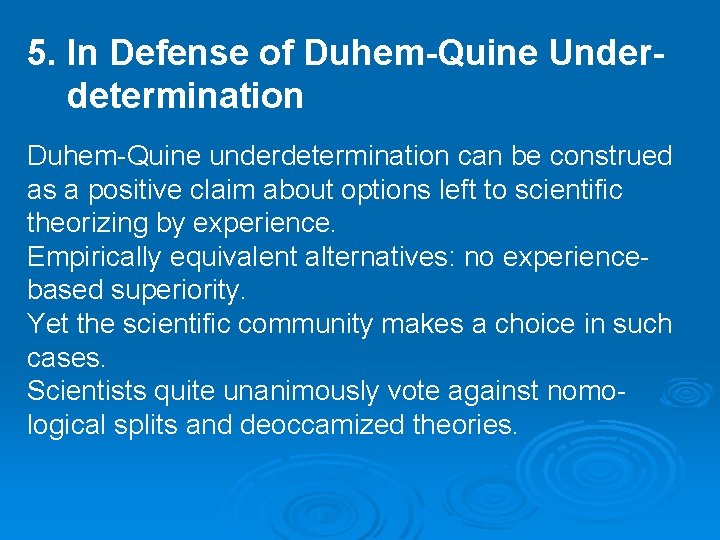 5. In Defense of Duhem-Quine Underdetermination

Duhem-Quine underdetermination can be construed as a positive claim about options left to scientific theorizing by experience.
Empirically equivalent alternatives: no experience-based superiority.
Yet the scientific community makes a choice in such cases.
Scientists quite unanimously vote against nomological splits and deoccamized theories.